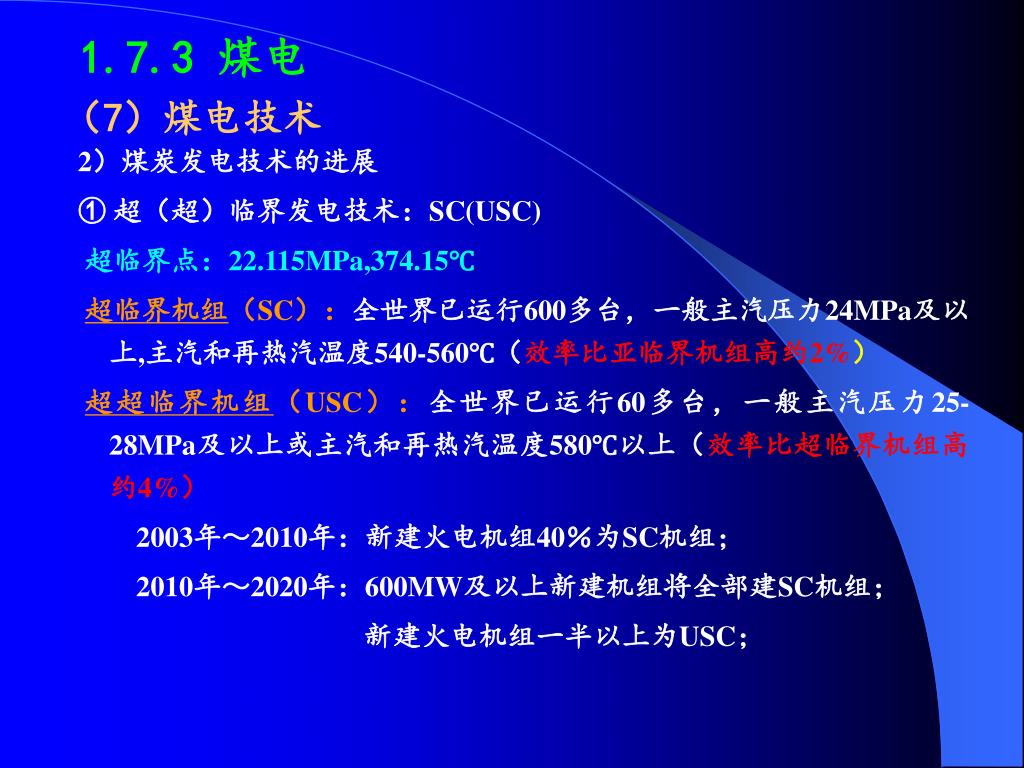 1.7.3 煤电

（7）煤电技术

2）煤炭发电技术的进展

① 超（超）临界发电技术：SC(USC)

超临界点：22.115MPa,374.15℃

超临界机组（SC）：全世界已运行600多台，一般主汽压力24MPa及以上,主汽和再热汽温度540-560℃（效率比亚临界机组高约2%）

超超临界机组（USC）：全世界已运行60多台，一般主汽压力25-28MPa及以上或主汽和再热汽温度580℃以上（效率比超临界机组高约4%）

2003年～2010年：新建火电机组40％为SC机组；

2010年～2020年：600MW及以上新建机组将全部建SC机组；

新建火电机组一半以上为USC；